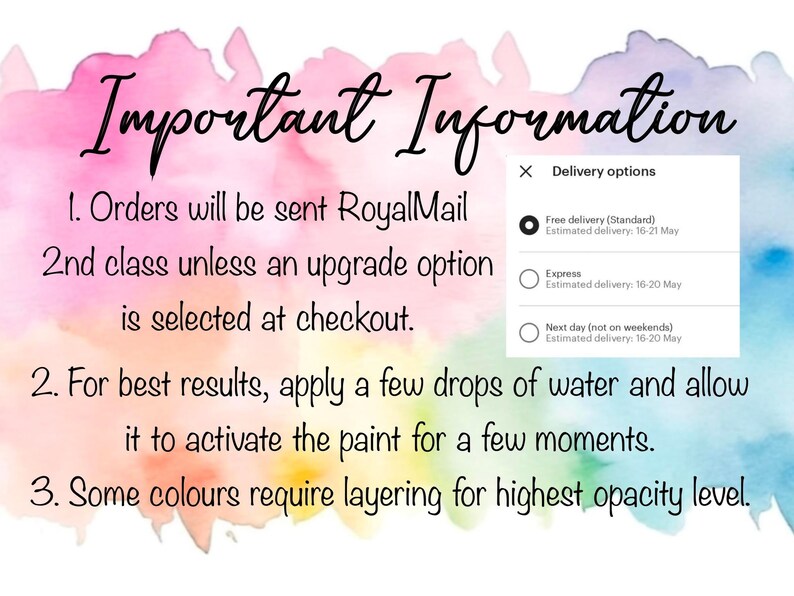 Important Information

1. Orders will be sent RoyalMail 2nd class unless an upgrade option is selected at checkout.

× Delivery options

Free delivery (Standard)
Estimated delivery: 16-21 May

Express
Estimated delivery: 16-20 May

Next day (not on weekends)
Estimated delivery: 16-20 May

2. For best results, apply a few drops of water and allow it to activate the paint for a few moments.

3. Some colours require layering for highest opacity level.